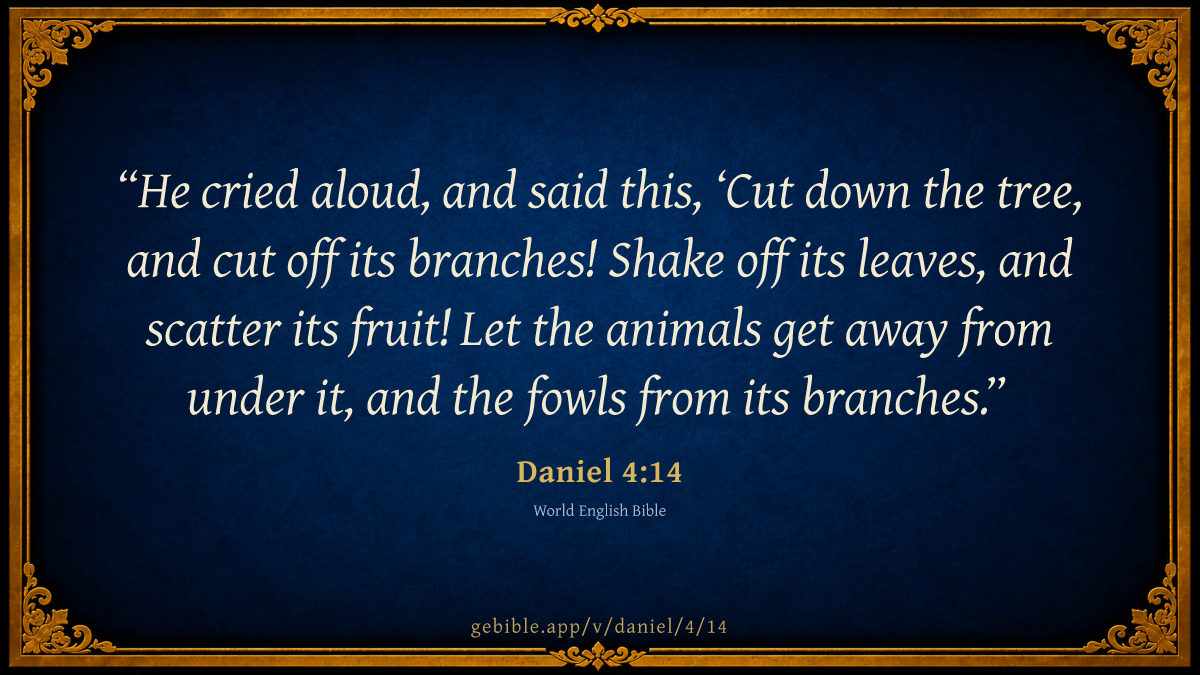 “He cried aloud, and said this, ‘Cut down the tree, and cut off its branches! Shake off its leaves, and scatter its fruit! Let the animals get away from under it, and the fowls from its branches.”

Daniel 4:14

World English Bible

gebible.app/v/daniel/4/14